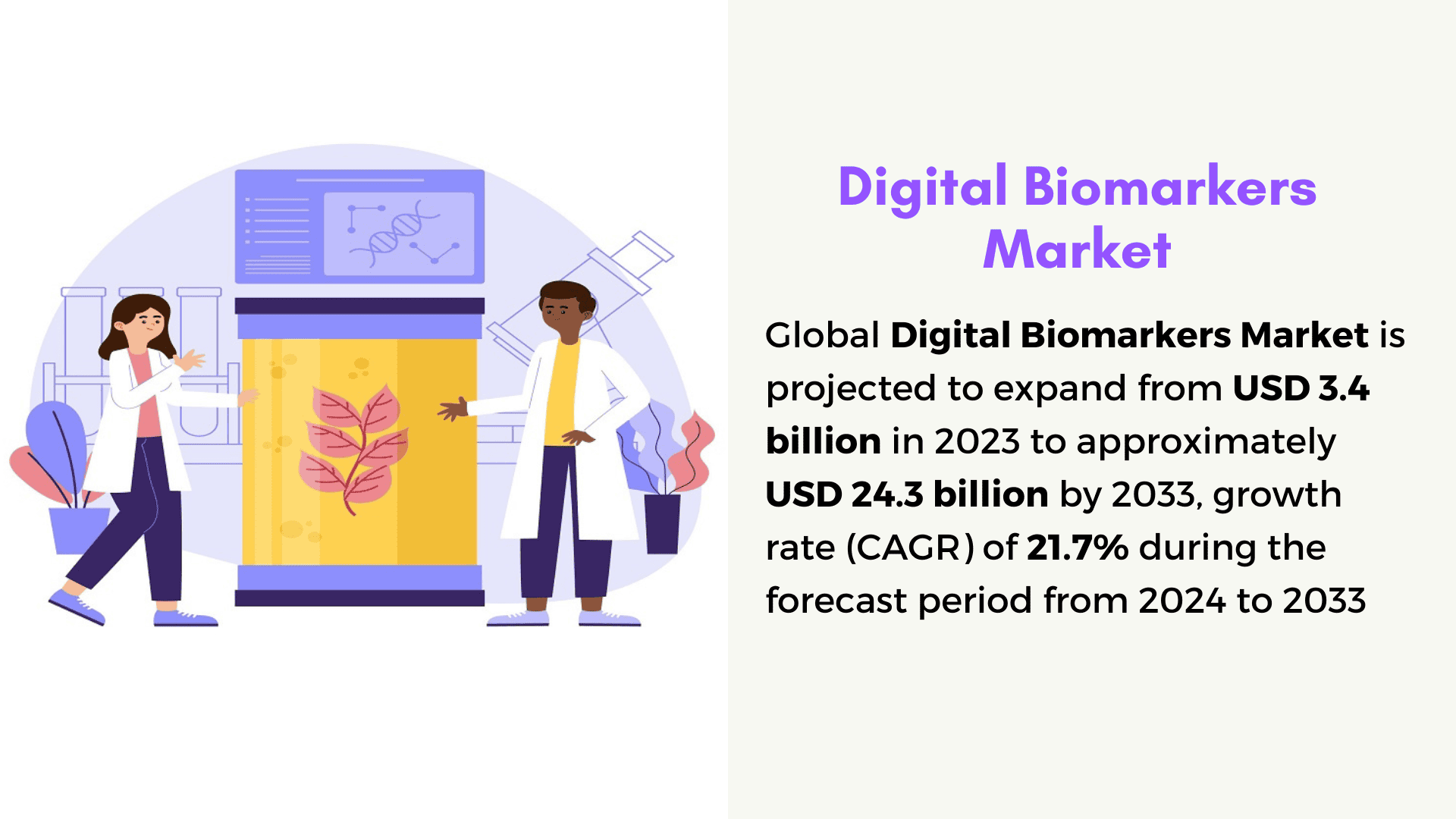 Digital Biomarkers Market

Global Digital Biomarkers Market is projected to expand from USD 3.4 billion in 2023 to approximately USD 24.3 billion by 2033, growth rate (CAGR) of 21.7% during the forecast period from 2024 to 2033